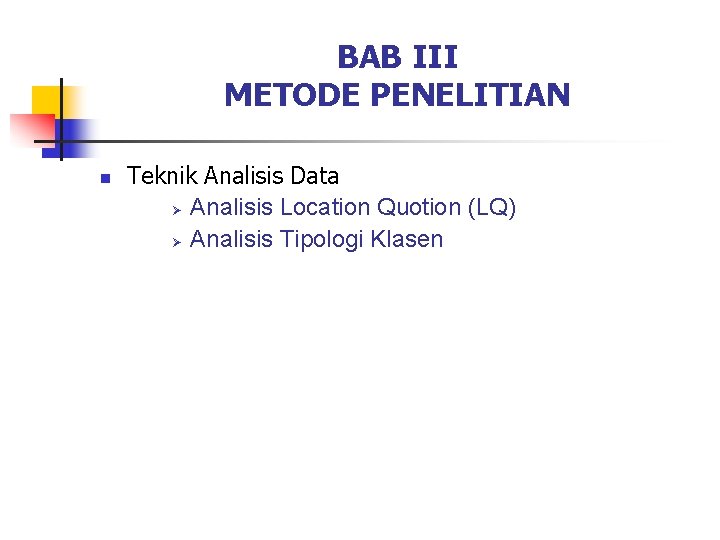 BAB III
METODE PENELITIAN

Teknik Analisis Data
Analisis Location Quotion (LQ)
Analisis Tipologi Klasen